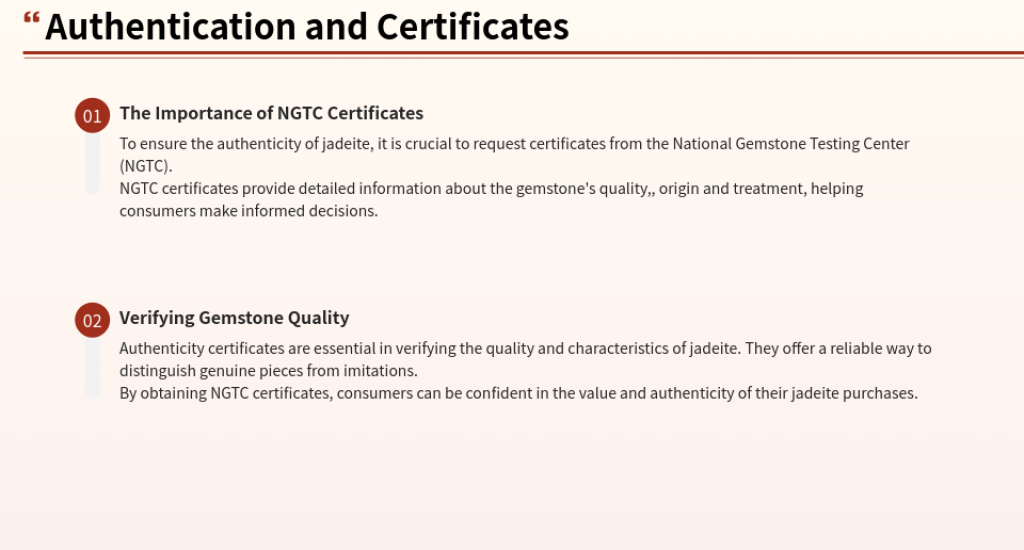 “ Authentication and Certificates

01 The Importance of NGTC Certificates

To ensure the authenticity of jadeite, it is crucial to request certificates from the National Gemstone Testing Center (NGTC).
NGTC certificates provide detailed information about the gemstone's quality,, origin and treatment, helping consumers make informed decisions.

02 Verifying Gemstone Quality

Authenticity certificates are essential in verifying the quality and characteristics of jadeite. They offer a reliable way to distinguish genuine pieces from imitations.
By obtaining NGTC certificates, consumers can be confident in the value and authenticity of their jadeite purchases.